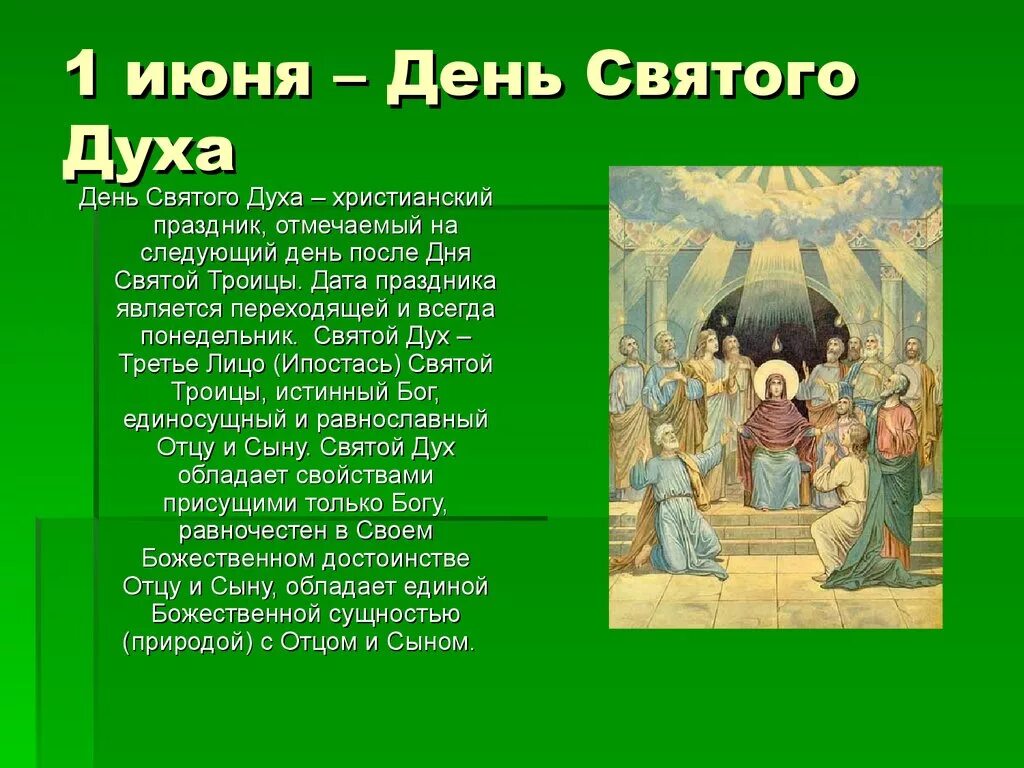 1 июня – День Святого Духа

День Святого Духа – христианский праздник, отмечаемый на следующий день после Дня Святой Троицы. Дата праздника является переходящей и всегда понедельник. Святой Дух – Третье Лицо (Ипостась) Святой Троицы, истинный Бог, единосущный и равнославный Отцу и Сыну. Святой Дух обладает свойствами присущими только Богу, равночестен в Своем Божественном достоинстве Отцу и Сыну, обладает единой Божественной сущностью (природой) с Отцом и Сыном.